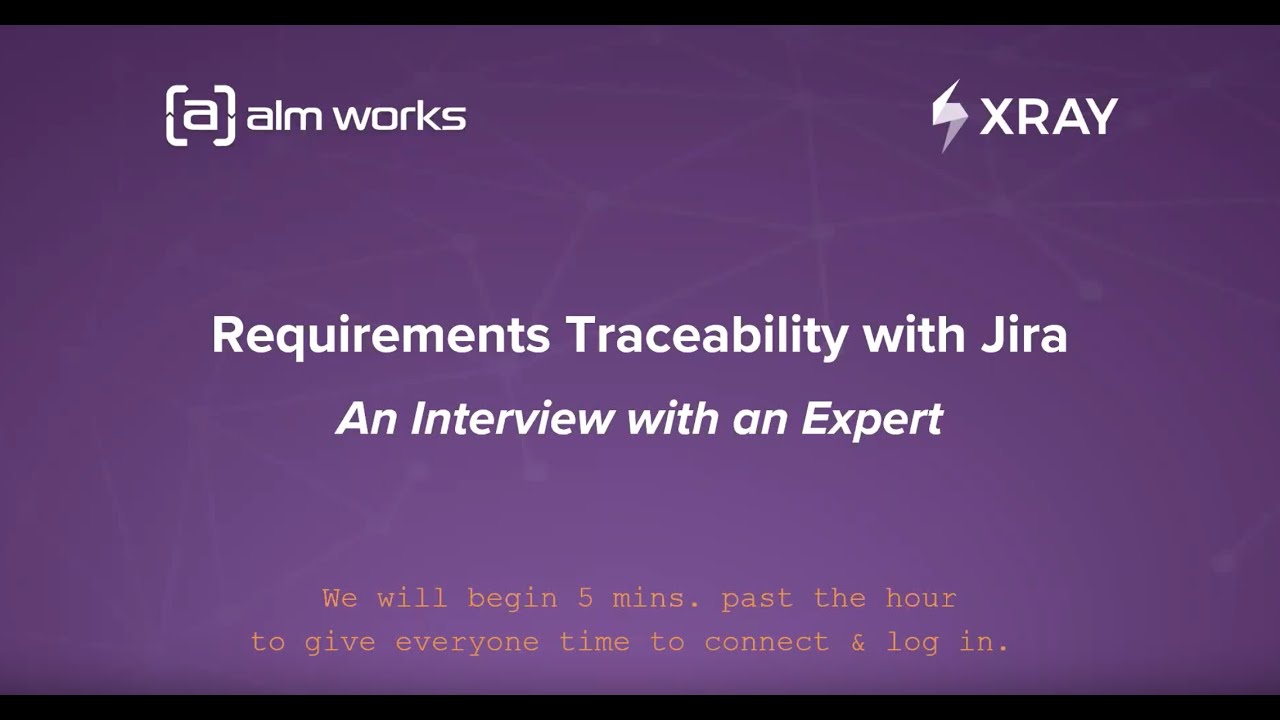 [a] alm works

XRAY

Requirements Traceability with Jira

An Interview with an Expert

We will begin 5 mins. past the hour to give everyone time to connect & log in.